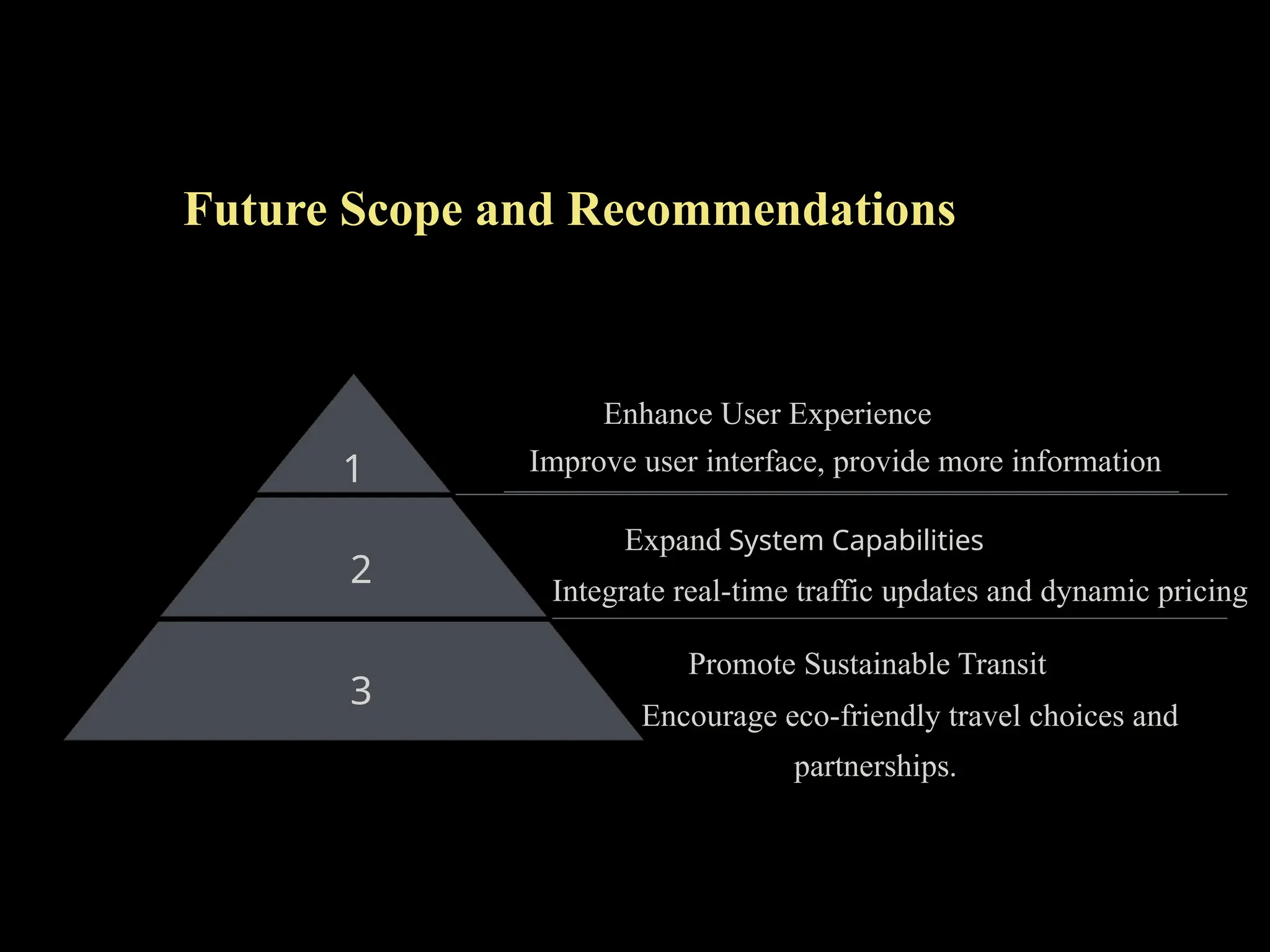 Future Scope and Recommendations

1

Enhance User Experience

Improve user interface, provide more information

2

Expand System Capabilities

Integrate real-time traffic updates and dynamic pricing

3

Promote Sustainable Transit

Encourage eco-friendly travel choices and partnerships.